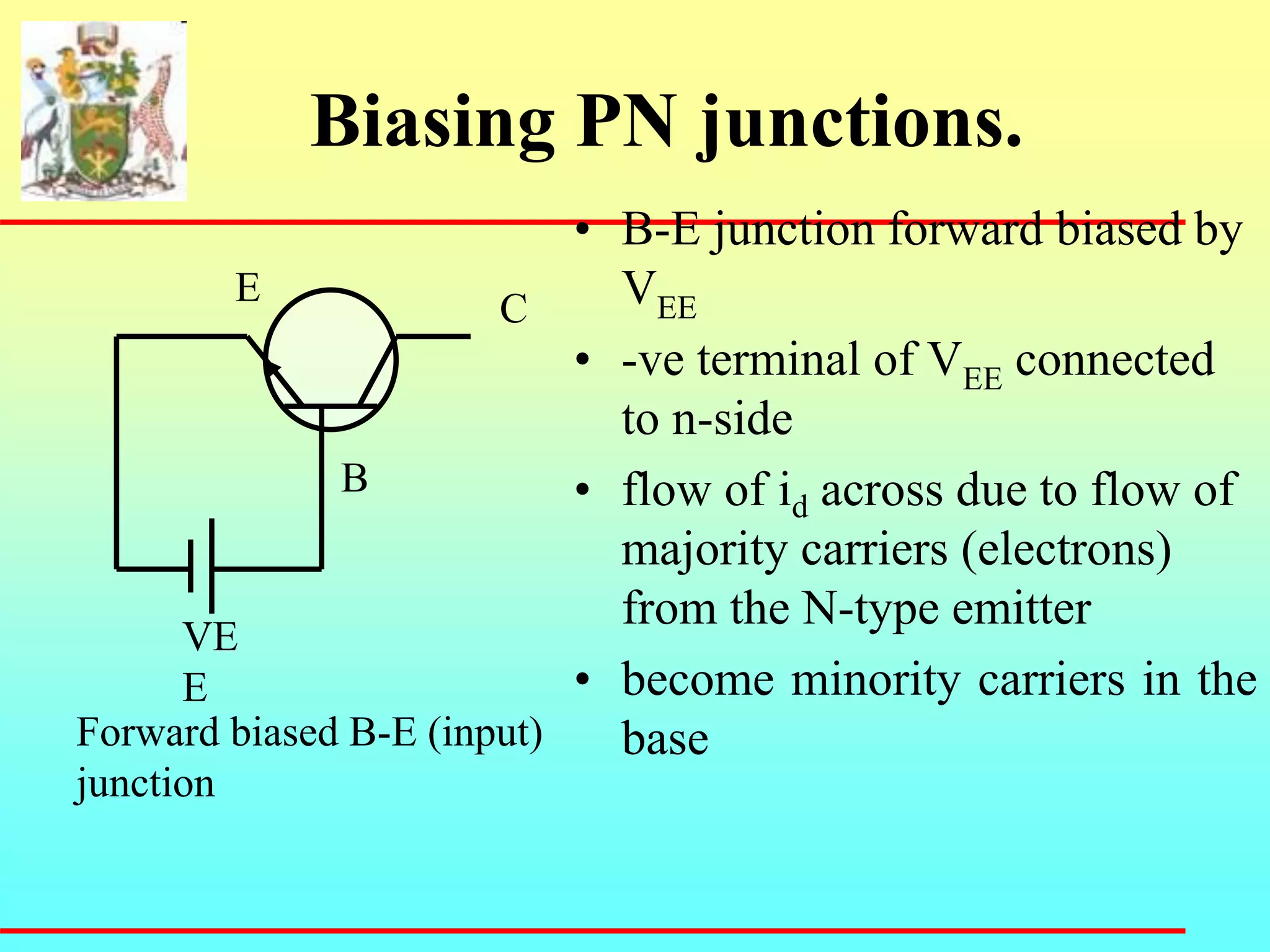 Biasing PN junctions.

E

C

B

VE
E

Forward biased B-E (input) junction

• B-E junction forward biased by $V_{EE}$
• -ve terminal of $V_{EE}$ connected to n-side
• flow of $i_d$ across due to flow of majority carriers (electrons) from the N-type emitter
• become minority carriers in the base